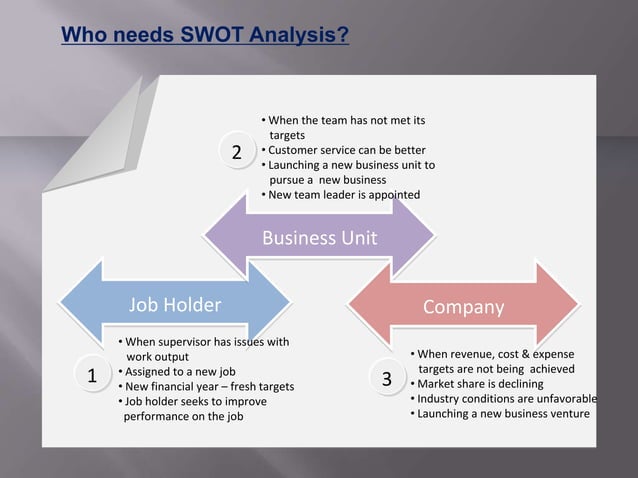 Who needs SWOT Analysis?

2
• When the team has not met its targets
• Customer service can be better
• Launching a new business unit to pursue a new business
• New team leader is appointed

Business Unit

Job Holder

Company

1
• When supervisor has issues with work output
• Assigned to a new job
• New financial year – fresh targets
• Job holder seeks to improve performance on the job

3
• When revenue, cost & expense targets are not being achieved
• Market share is declining
• Industry conditions are unfavorable
• Launching a new business venture